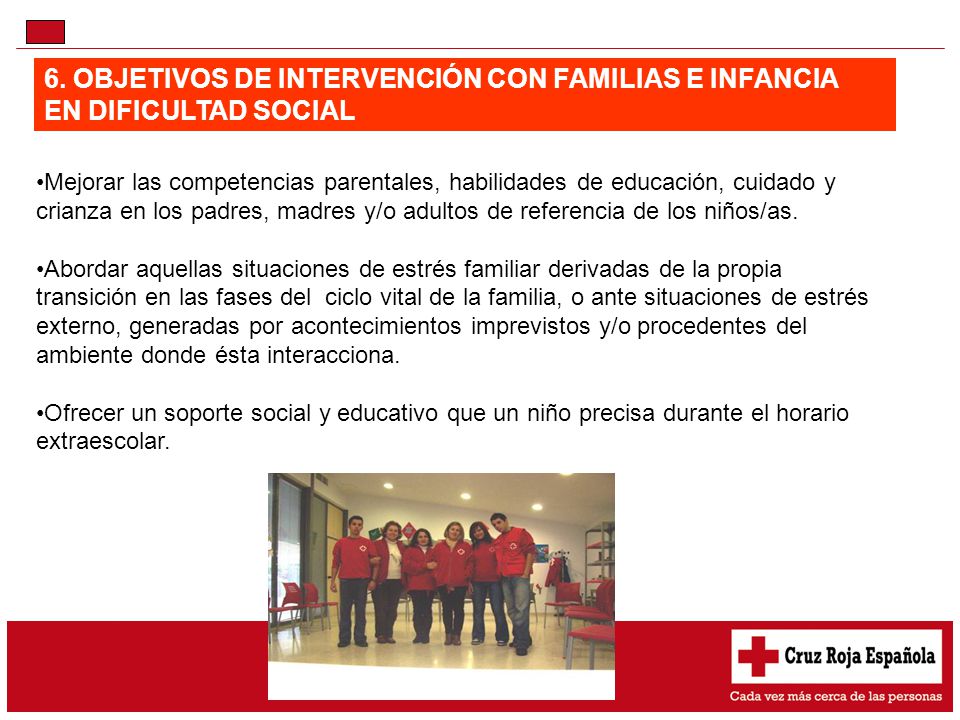 6. OBJETIVOS DE INTERVENCIÓN CON FAMILIAS E INFANCIA EN DIFICULTAD SOCIAL

•Mejorar las competencias parentales, habilidades de educación, cuidado y crianza en los padres, madres y/o adultos de referencia de los niños/as.

•Abordar aquellas situaciones de estrés familiar derivadas de la propia transición en las fases del ciclo vital de la familia, o ante situaciones de estrés externo, generadas por acontecimientos imprevistos y/o procedentes del ambiente donde ésta interacciona.

•Ofrecer un soporte social y educativo que un niño precisa durante el horario extraescolar.

Cruz Roja Española

Cada vez más cerca de las personas